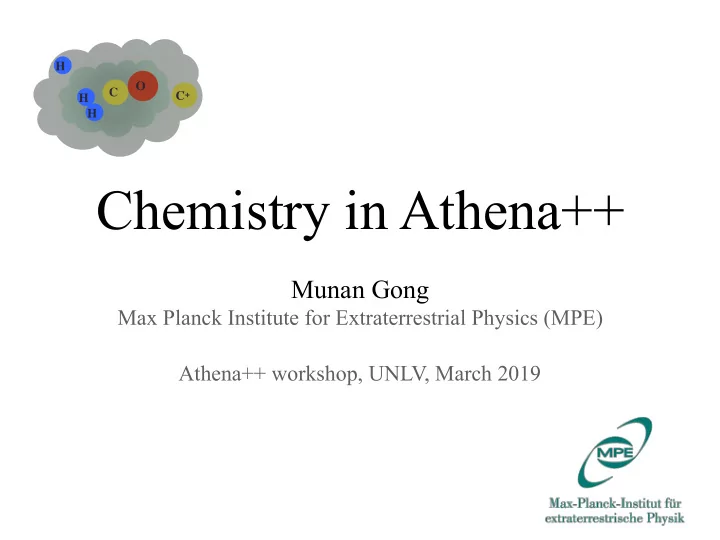 H
H
H
C
O
C+

Chemistry in Athena++

Munan Gong
Max Planck Institute for Extraterrestrial Physics (MPE)

Athena++ workshop, UNLV, March 2019

MPE
Max-Planck-Institut für extraterrestrische Physik